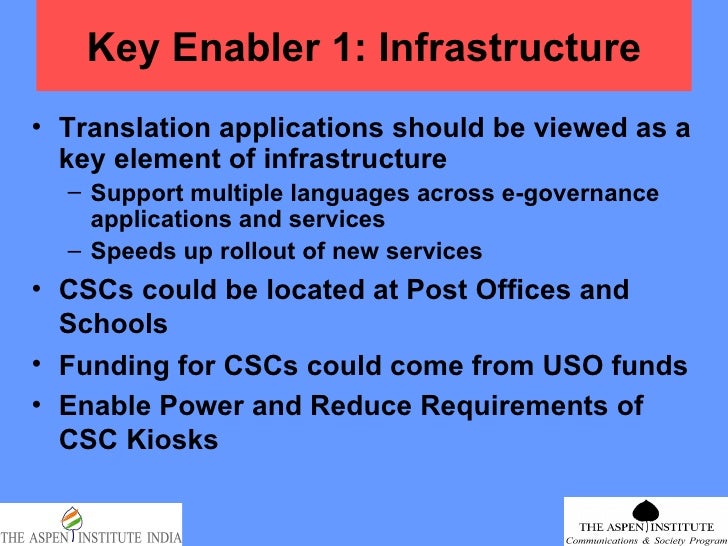 Key Enabler 1: Infrastructure

• Translation applications should be viewed as a key element of infrastructure
– Support multiple languages across e-governance applications and services
– Speeds up rollout of new services

• CSCs could be located at Post Offices and Schools

• Funding for CSCs could come from USO funds

• Enable Power and Reduce Requirements of CSC Kiosks

THE ASPEN INSTITUTE INDIA

THE ASPEN INSTITUTE
Communications & Society Program